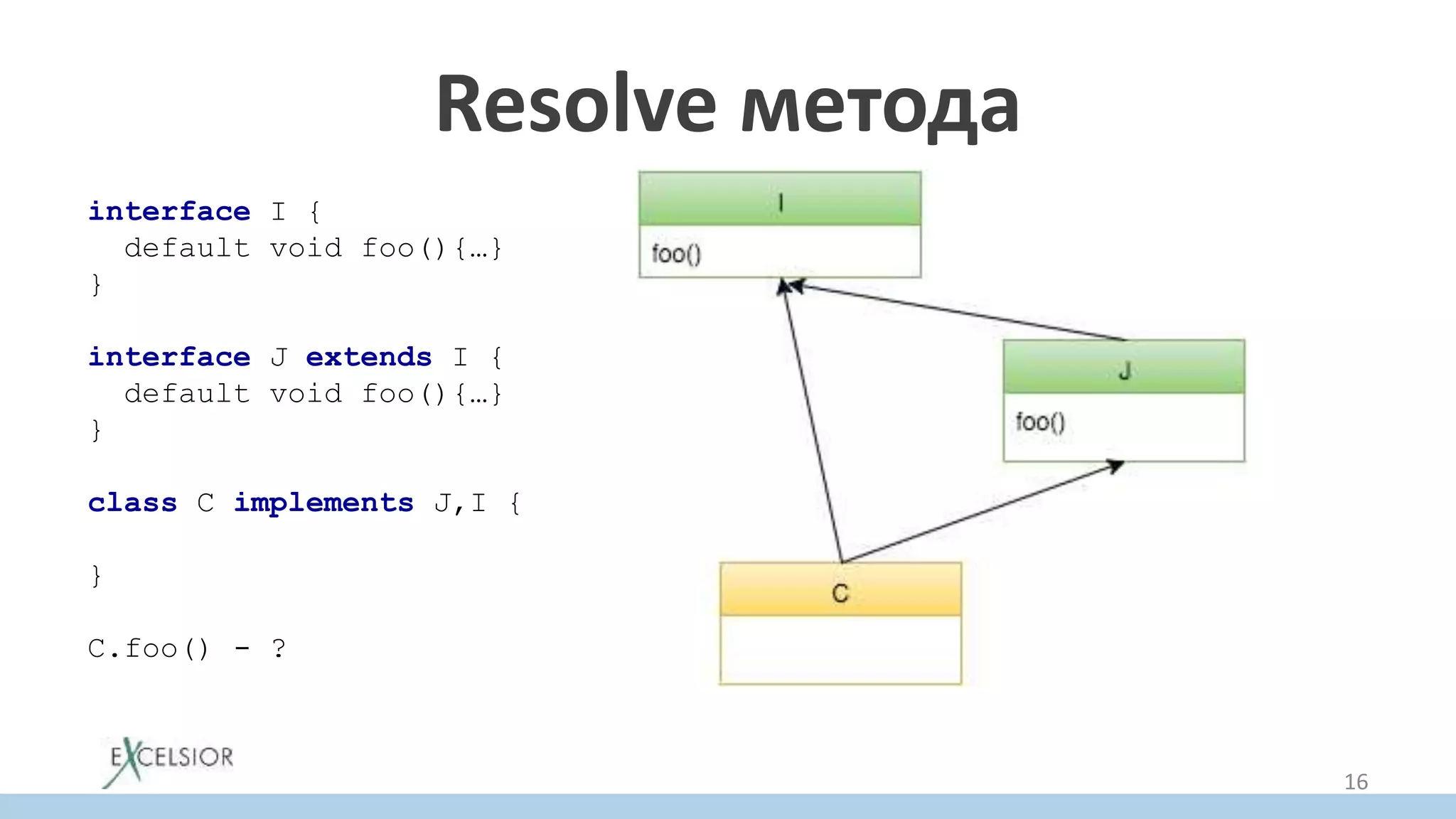 Resolve метода

interface I {
  default void foo(){…}
}

interface J extends I {
  default void foo(){…}
}

class C implements J,I {

}

C.foo() - ?

I
foo()

J
foo()

C

EXCELSIOR

16